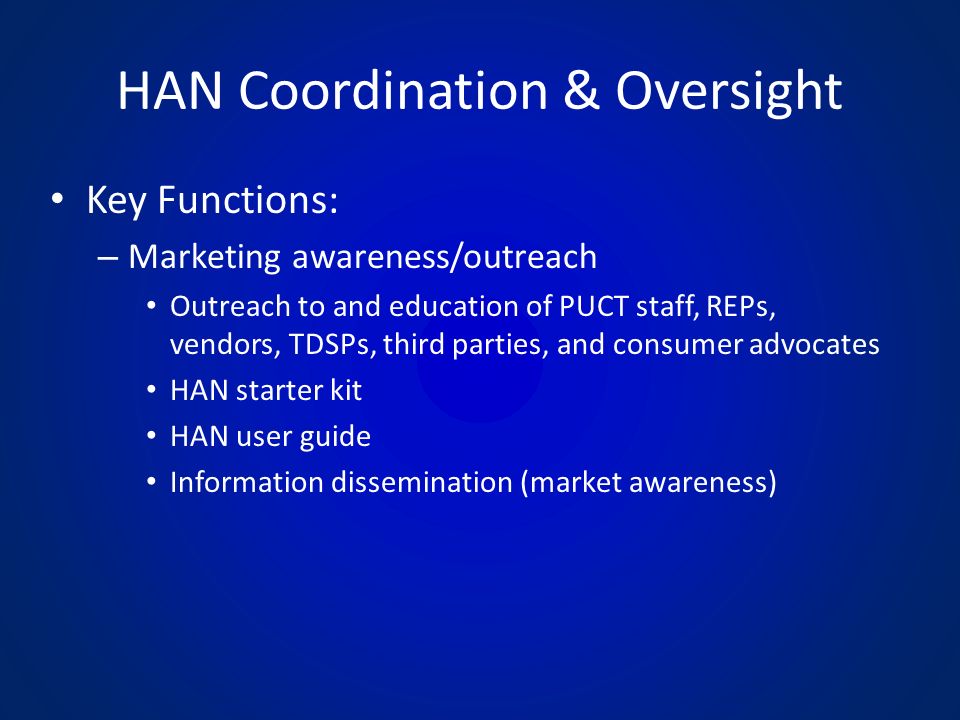 HAN Coordination & Oversight

• Key Functions:
– Marketing awareness/outreach
• Outreach to and education of PUCT staff, REPs, vendors, TDSPs, third parties, and consumer advocates
• HAN starter kit
• HAN user guide
• Information dissemination (market awareness)